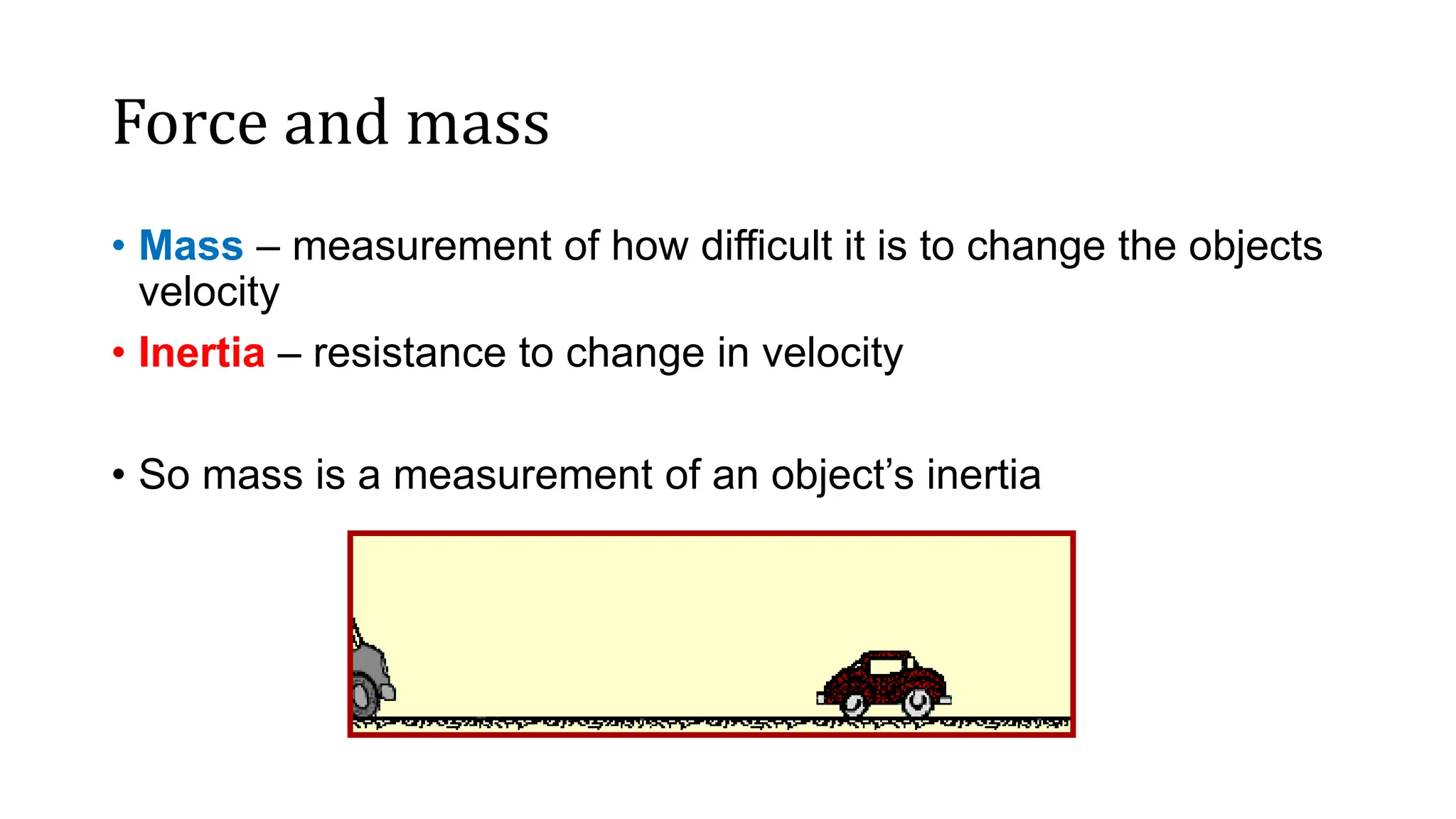 Force and mass

• Mass – measurement of how difficult it is to change the objects velocity

• Inertia – resistance to change in velocity

• So mass is a measurement of an object's inertia